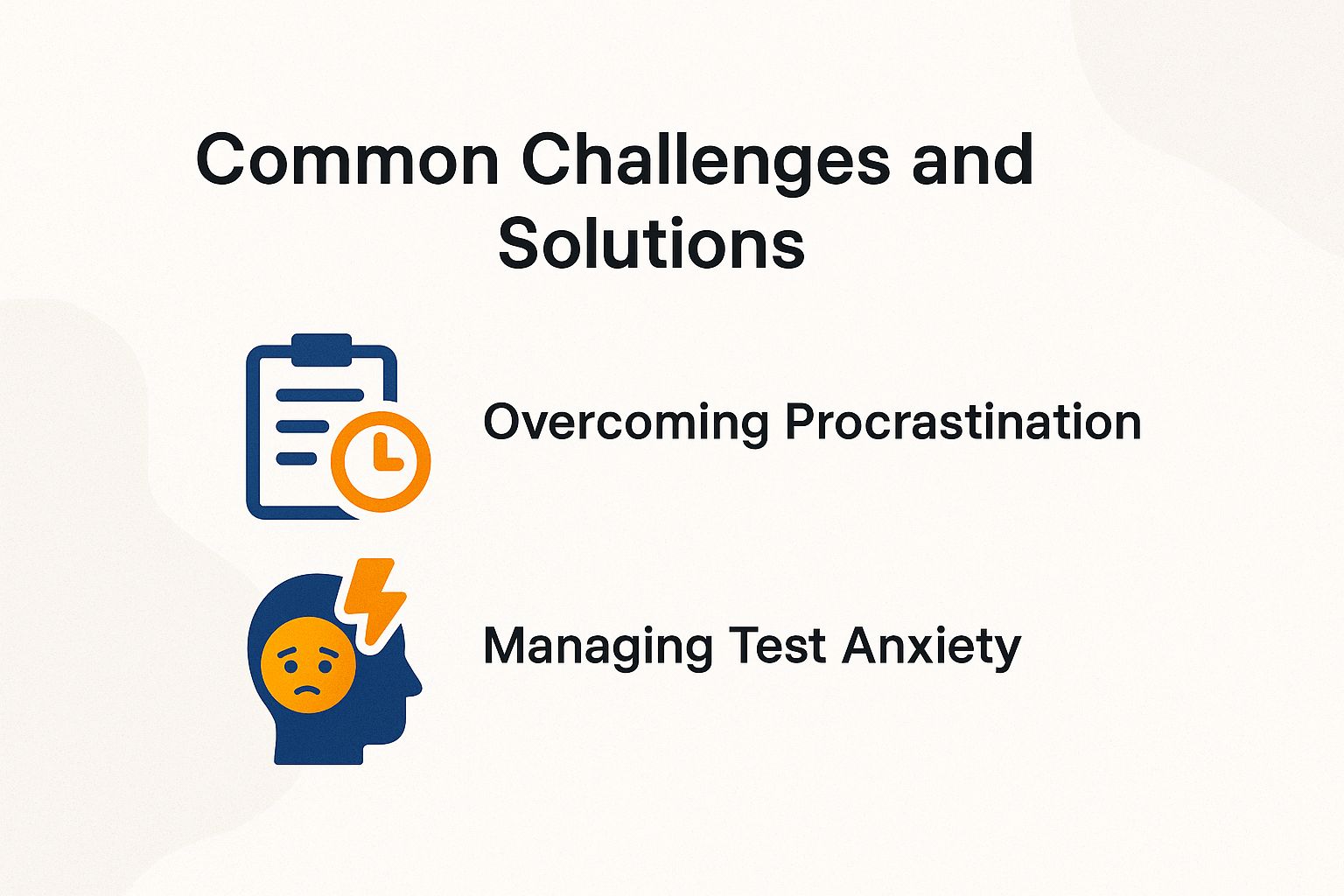 Common Challenges and Solutions

Overcoming Procrastination

Managing Test Anxiety